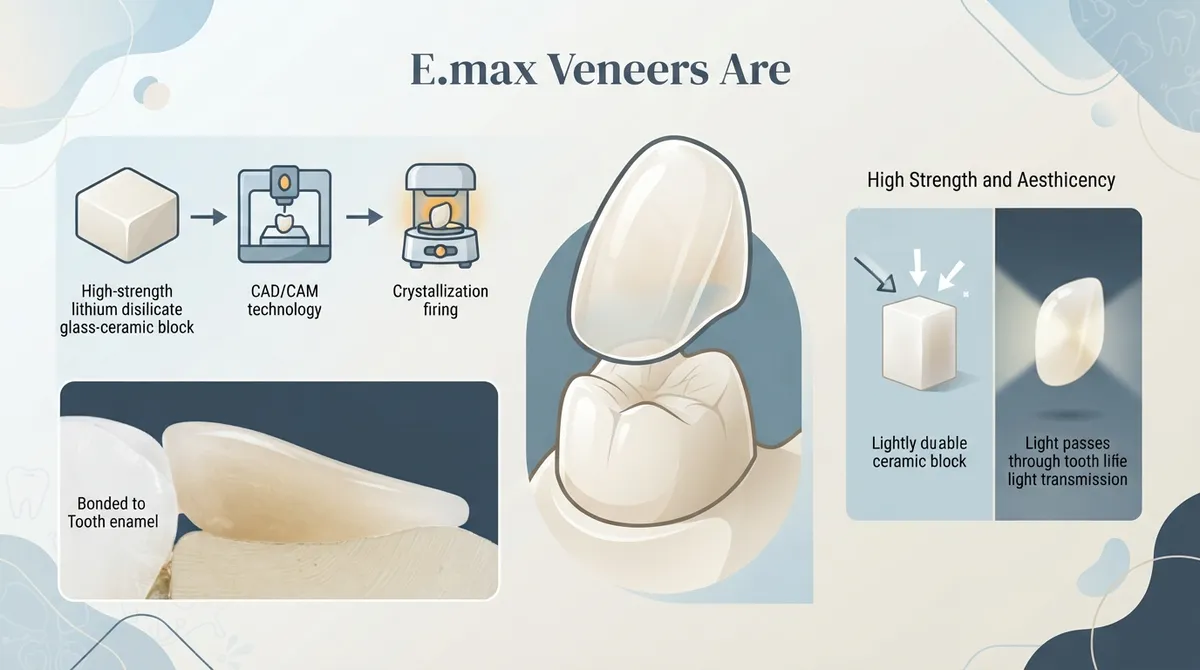 E.max Veneers Are

High-strength lithium disilicate glass-ceramic block

CAD/CAM technology

Crystallization firing

Bonded to Tooth enamel

High Strength and Aesthicency

Lightly duable ceramic block

Light passes through tooth liife light transmission